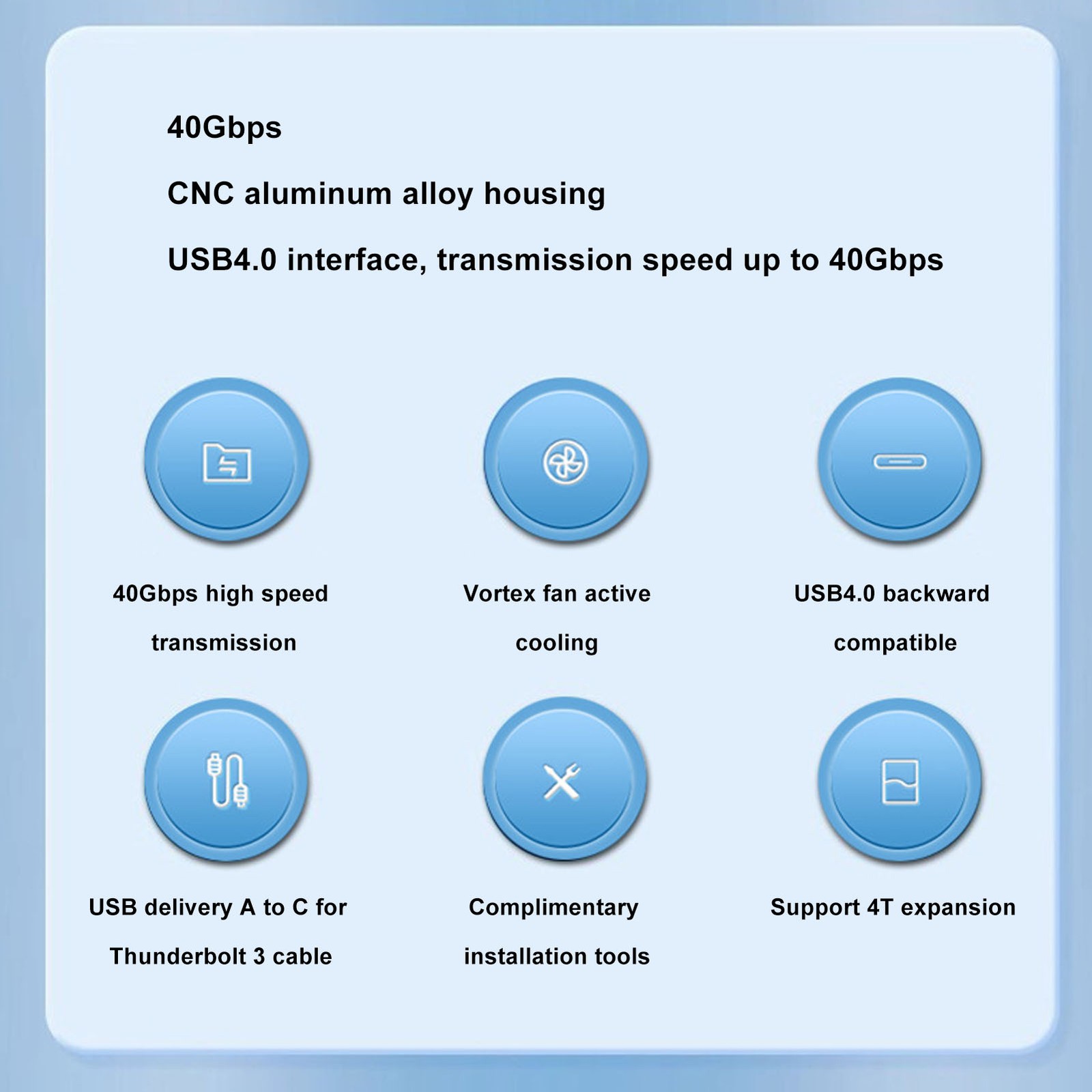 40Gbps

CNC aluminum alloy housing

USB4.0 interface, transmission speed up to 40Gbps

40Gbps high speed transmission

Vortex fan active cooling

USB4.0 backward compatible

USB delivery A to C for Thunderbolt 3 cable

Complimentary installation tools

Support 4T expansion